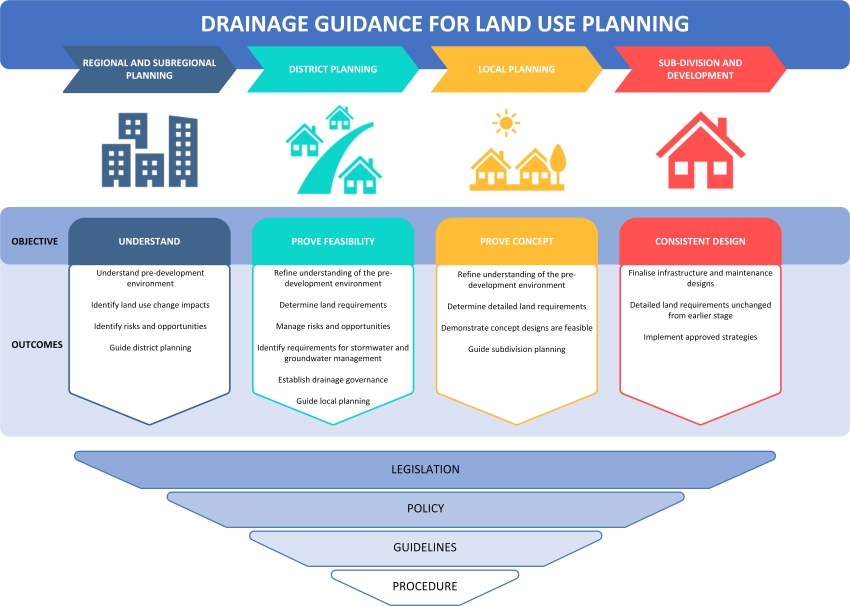 DRAINAGE GUIDANCE FOR LAND USE PLANNING

REGIONAL AND SUBREGIONAL PLANNING

DISTRICT PLANNING

LOCAL PLANNING

SUB-DIVISION AND DEVELOPMENT

OBJECTIVE

OUTCOMES

UNDERSTAND

Understand pre-development environment

Identify land use change impacts

Identify risks and opportunities

Guide district planning

PROVE FEASIBILITY

Refine understanding of the pre-development environment

Determine land requirements

Manage risks and opportunities

Identify requirements for stormwater and groundwater management

Establish drainage governance

Guide local planning

PROVE CONCEPT

Refine understanding of the pre-development environment

Determine detailed land requirements

Demonstrate concept designs are feasible

Guide subdivision planning

CONSISTENT DESIGN

Finalise infrastructure and maintenance designs

Detailed land requirements unchanged from earlier stage

Implement approved strategies

LEGISLATION

POLICY

GUIDELINES

PROCEDURE